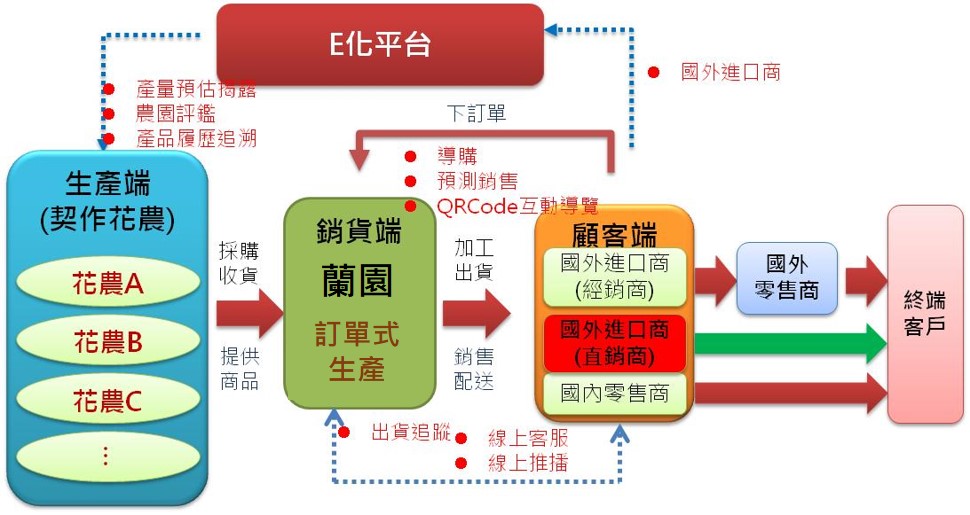 E化平台

國外進口商

產量預估揭露
農園評鑑
產品履歷追溯

下訂單

導購
預測銷售
QRCode互動導覽

生產端
(契作花農)

花農A
花農B
花農C
⋮

採購
收貨

提供
商品

銷貨端
蘭園
訂單式
生產

加工
出貨

銷售
配送

顧客端
國外進口商
(經銷商)
國外進口商
(直銷商)
國內零售商

國外
零售商

終端
客戶

出貨追蹤
線上客服
線上推播